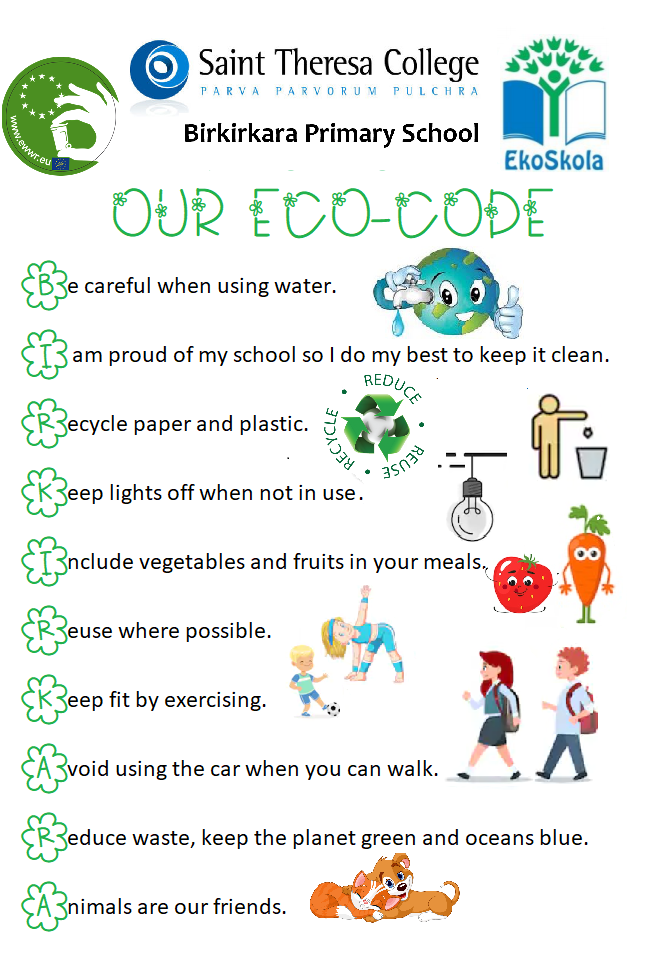 www.ewwr.eu

Saint Theresa College
PARVA PARVORUM PULCHRA

Birkirkara Primary School

EkoSkola

OUR ECO-CODE

Be careful when using water.

I am proud of my school so I do my best to keep it clean.

Recycle paper and plastic.

REDUCE REUSE RECYCLE

Keep lights off when not in use.

Include vegetables and fruits in your meals.

Reuse where possible.

Keep fit by exercising.

Avoid using the car when you can walk.

Reduce waste, keep the planet green and oceans blue.

Animals are our friends.